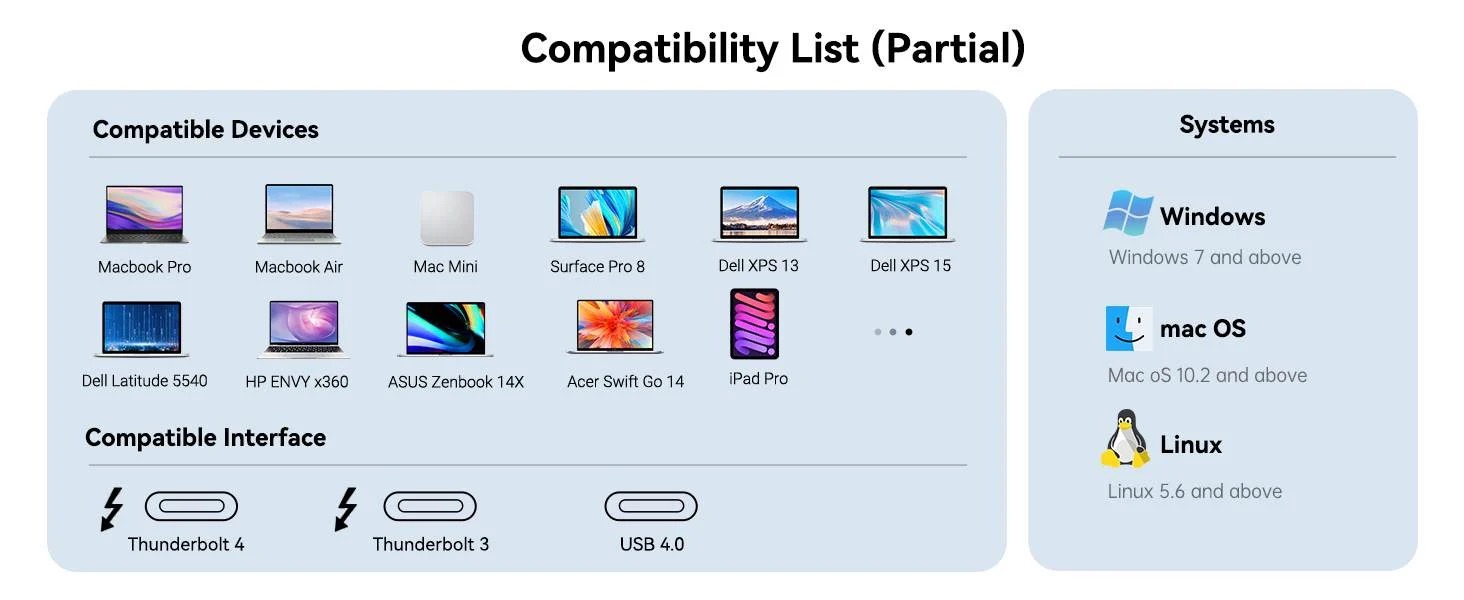 Compatibility List (Partial)

Compatible Devices

Macbook Pro
Macbook Air
Mac Mini
Surface Pro 8
Dell XPS 13
Dell XPS 15
Dell Latitude 5540
HP ENVY x360
ASUS Zenbook 14X
Acer Swift Go 14
iPad Pro

Compatible Interface

Thunderbolt 4
Thunderbolt 3
USB 4.0

Systems

Windows
Windows 7 and above

mac OS
Mac oS 10.2 and above

Linux
Linux 5.6 and above